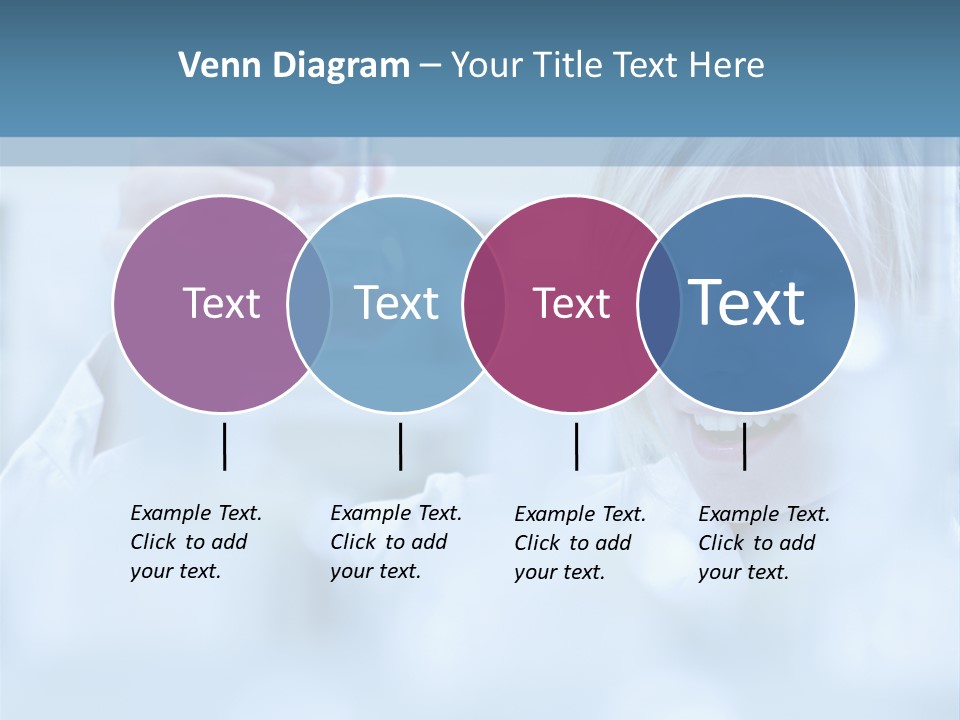 Venn Diagram – Your Title Text Here

Text

Text

Text

Text

Example Text. Click to add your text.

Example Text. Click to add your text.

Example Text. Click to add your text.

Example Text. Click to add your text.